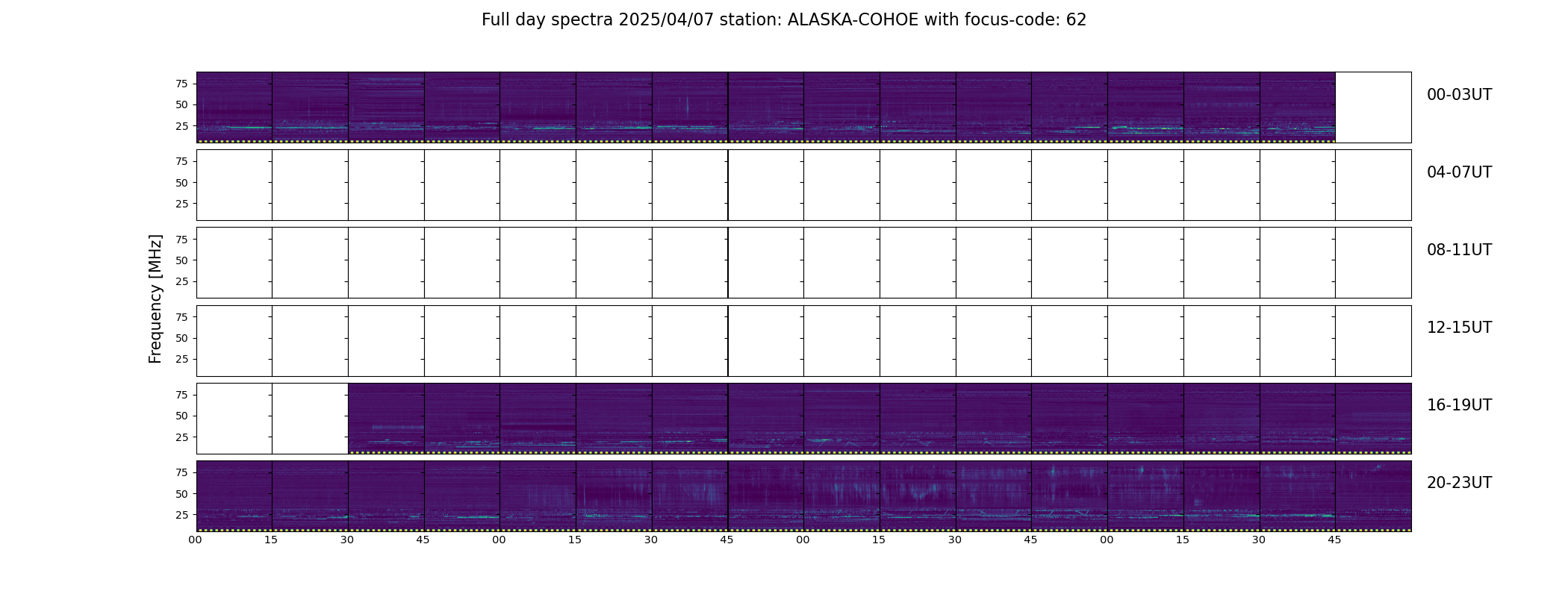 Full day spectra 2025/04/07 station: ALASKA-COHOE with focus-code: 62

Frequency [MHz]

75
50
25
00-03UT

75
50
25
04-07UT

75
50
25
08-11UT

75
50
25
12-15UT

75
50
25
16-19UT

75
50
25
20-23UT

00 15 30 45 00 15 30 45 00 15 30 45 00 15 30 45